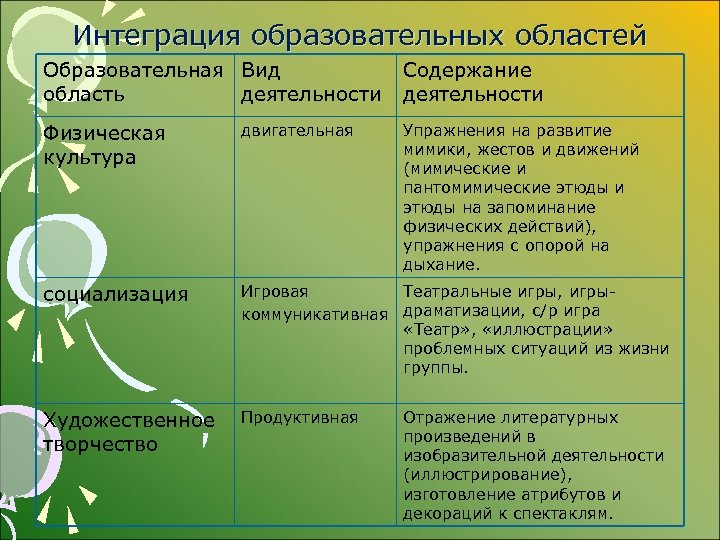 Интеграция образовательных областей

| Образовательная область | Вид деятельности | Содержание деятельности |
|---|---|---|
| Физическая культура | двигательная | Упражнения на развитие мимики, жестов и движений (мимические и пантомимические этюды и этюды на запоминание физических действий), упражнения с опорой на дыхание. |
| социализация | Игровая коммуникативная | Театральные игры, игры-драматизации, с/р игра «Театр», «иллюстрации» проблемных ситуаций из жизни группы. |
| Художественное творчество | Продуктивная | Отражение литературных произведений в изобразительной деятельности (иллюстрирование), изготовление атрибутов и декораций к спектаклям. |